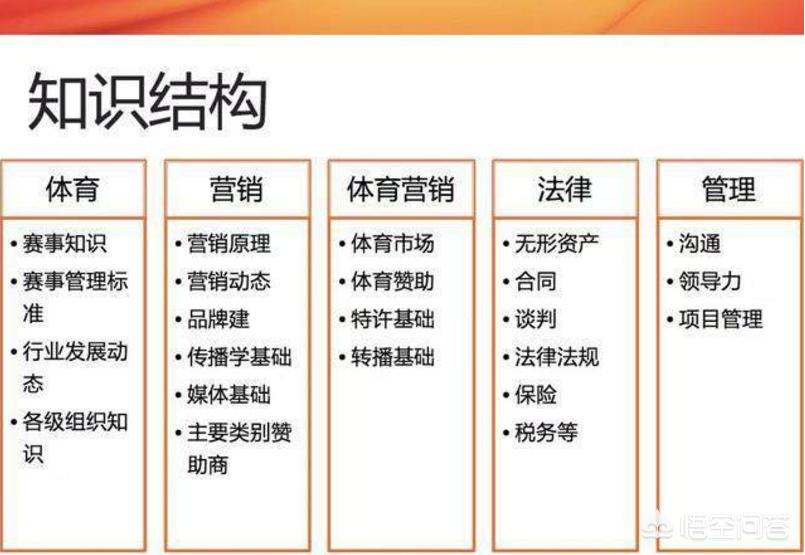 知识结构

体育
• 赛事知识
• 赛事管理标准
• 行业发展动态
• 各级组织知识

营销
• 营销原理
• 营销动态
• 品牌建
• 传播学基础
• 媒体基础
• 主要类别赞助商

体育营销
• 体育市场
• 体育赞助
• 特许基础
• 转播基础

法律
• 无形资产
• 合同
• 谈判
• 法律法规
• 保险
• 税务等

管理
• 沟通
• 领导力
• 项目管理

悟空问答